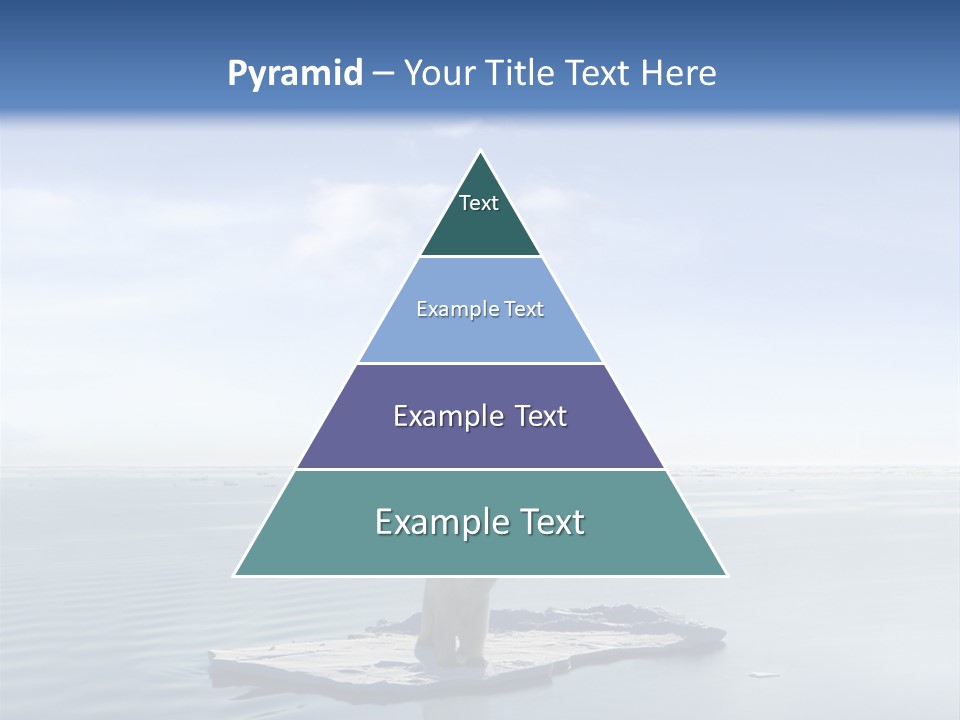 Pyramid – Your Title Text Here

Text

Example Text

Example Text

Example Text